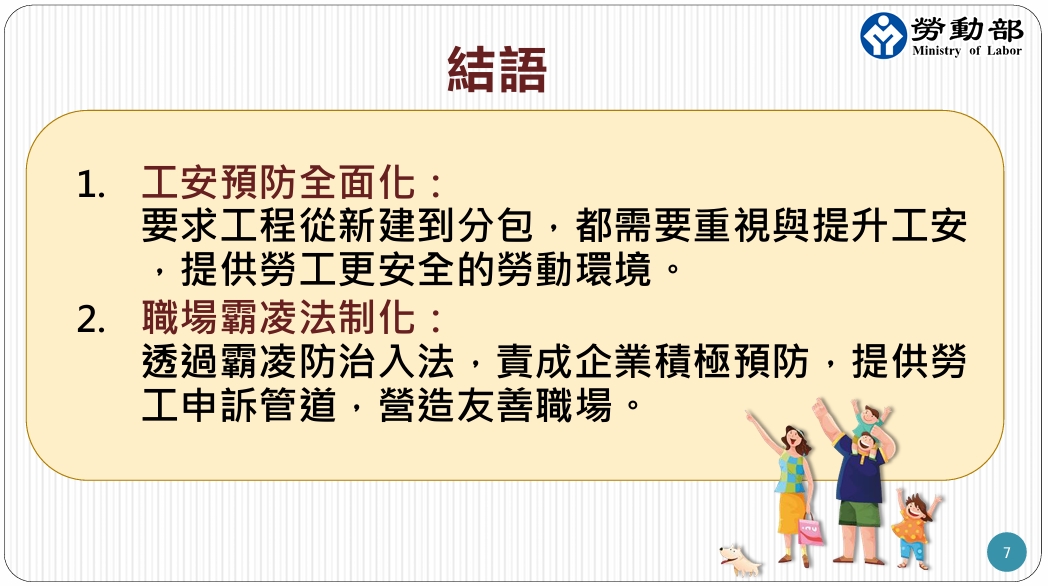 勞動部
Ministry of Labor

結語

1. 工安預防全面化：
要求工程從新建到分包，都需要重視與提升工安，提供勞工更安全的勞動環境。

2. 職場霸凌法制化：
透過霸凌防治入法，責成企業積極預防，提供勞工申訴管道，營造友善職場。

7